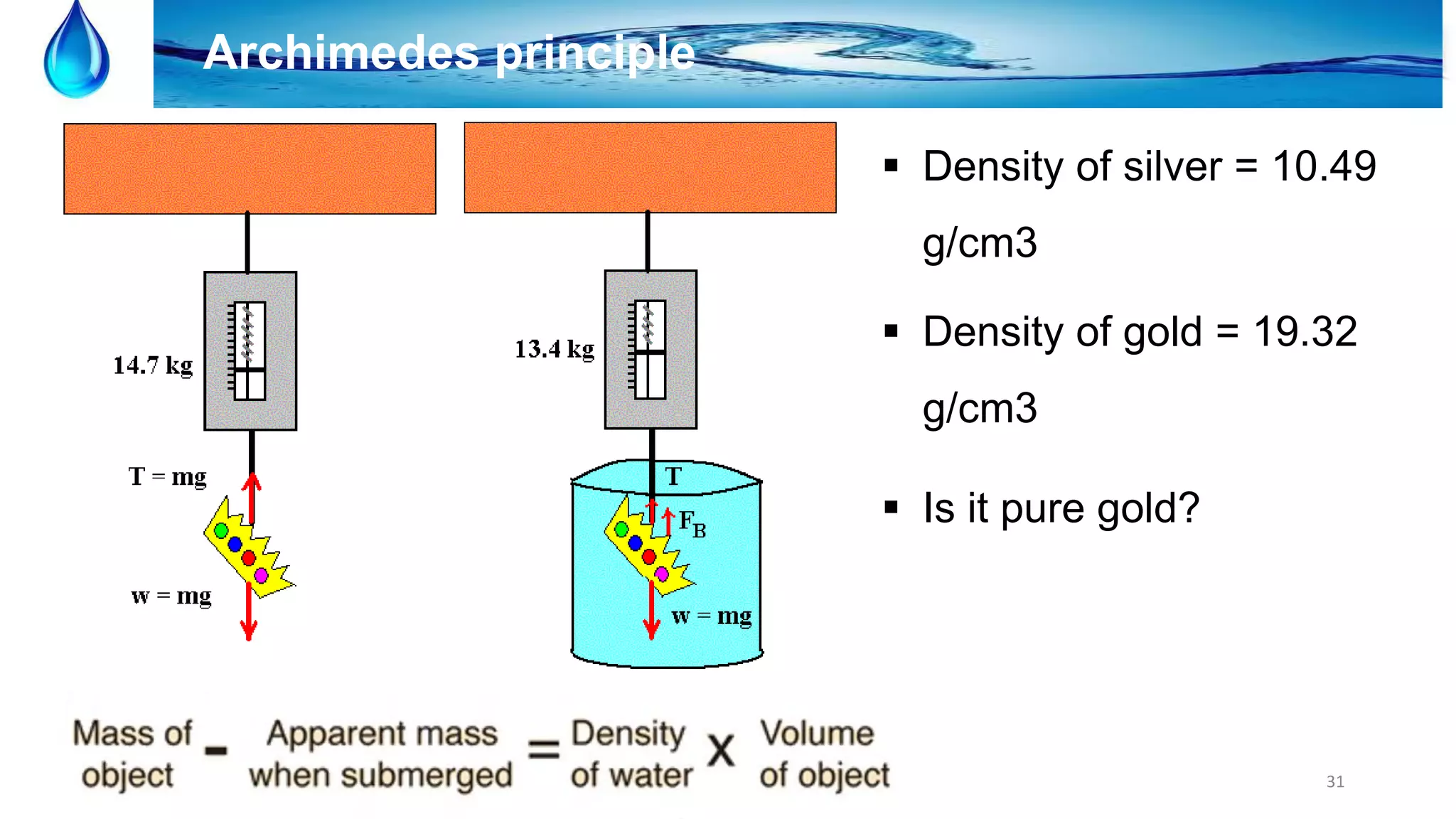 Archimedes principle

14.7 kg

T = mg

w = mg

13.4 kg

T

$F_B$

w = mg

▪ Density of silver = 10.49 g/cm3

▪ Density of gold = 19.32 g/cm3

▪ Is it pure gold?

Mass of object - Apparent mass when submerged = Density of water X Volume of object

31